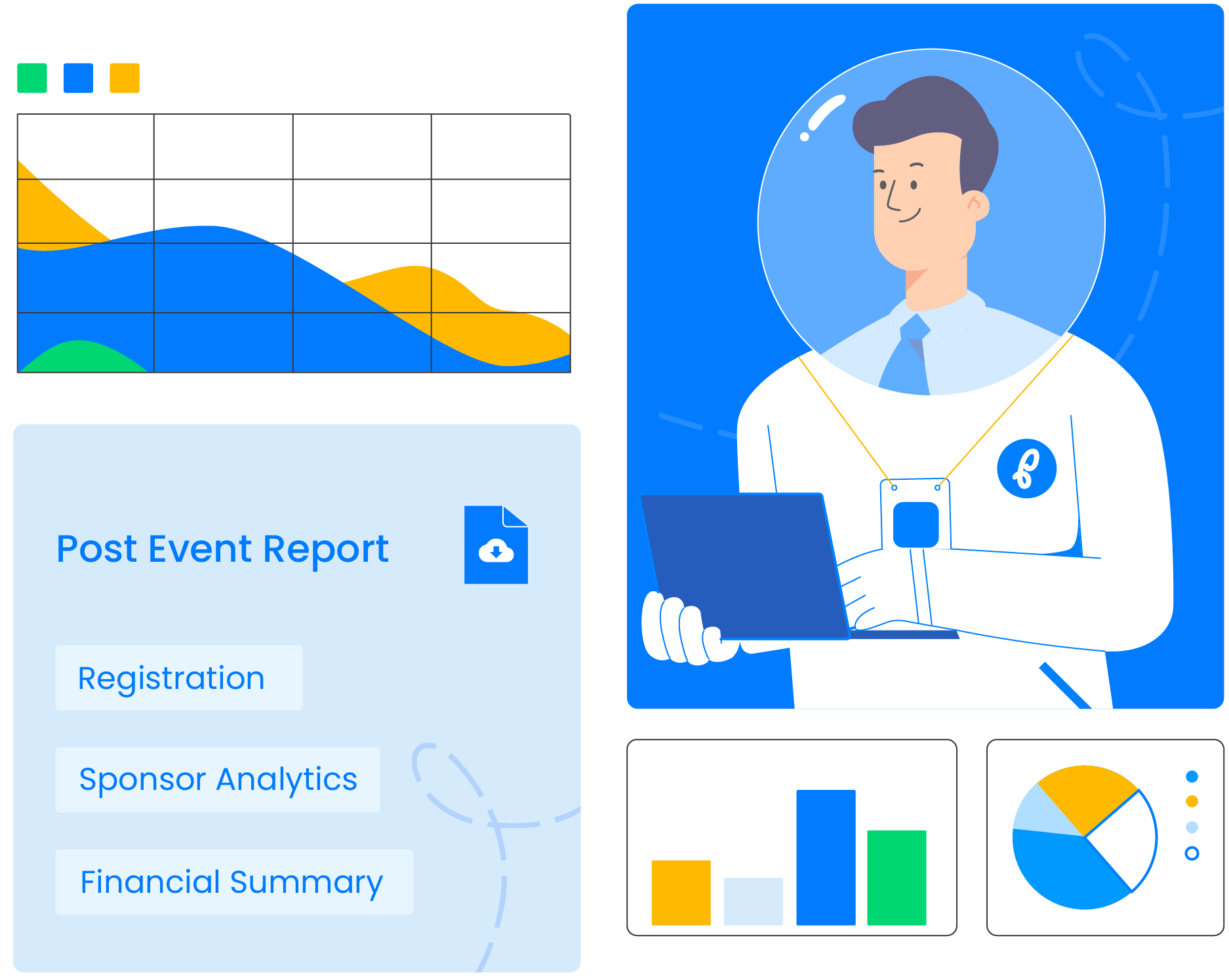 Post Event Report

Registration

Sponsor Analytics

Financial Summary